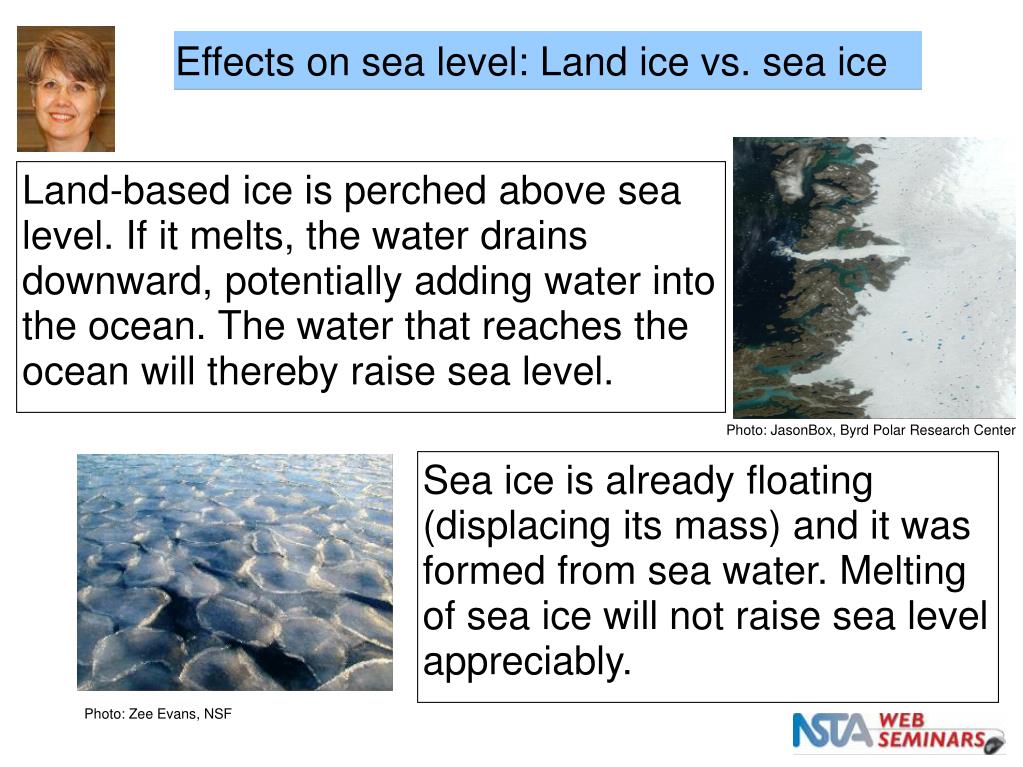 Effects on sea level: Land ice vs. sea ice

Land-based ice is perched above sea level. If it melts, the water drains downward, potentially adding water into the ocean. The water that reaches the ocean will thereby raise sea level.

Photo: JasonBox, Byrd Polar Research Center

Sea ice is already floating (displacing its mass) and it was formed from sea water. Melting of sea ice will not raise sea level appreciably.

Photo: Zee Evans, NSF

NSTA WEB SEMINARS